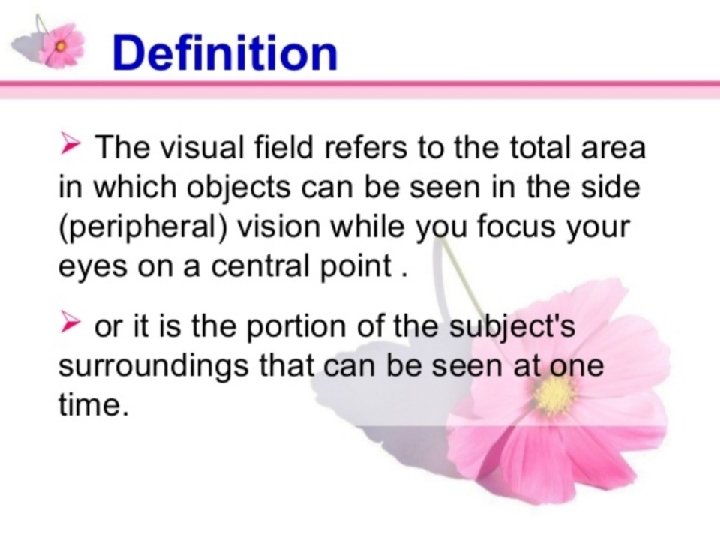 Definition

➢ The visual field refers to the total area in which objects can be seen in the side (peripheral) vision while you focus your eyes on a central point .

➢ or it is the portion of the subject's surroundings that can be seen at one time.